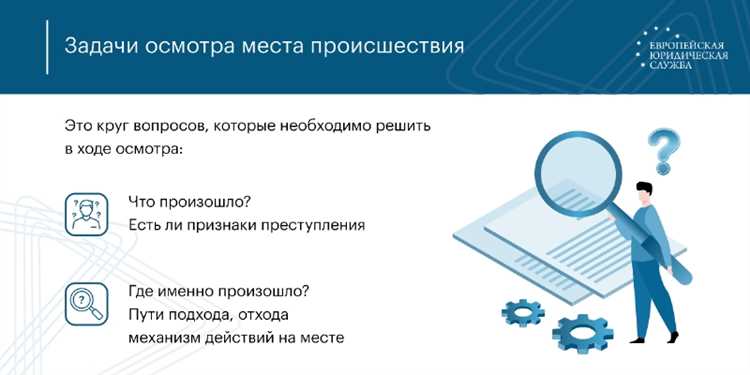 Задачи осмотра места происшествия

ЕВРОПЕЙСКАЯ ЮРИДИЧЕСКАЯ СЛУЖБА

Это круг вопросов, которые необходимо решить в ходе осмотра:

Что произошло?
Есть ли признаки преступления

Где именно произошло?
Пути подхода, отхода
механизм действий на месте